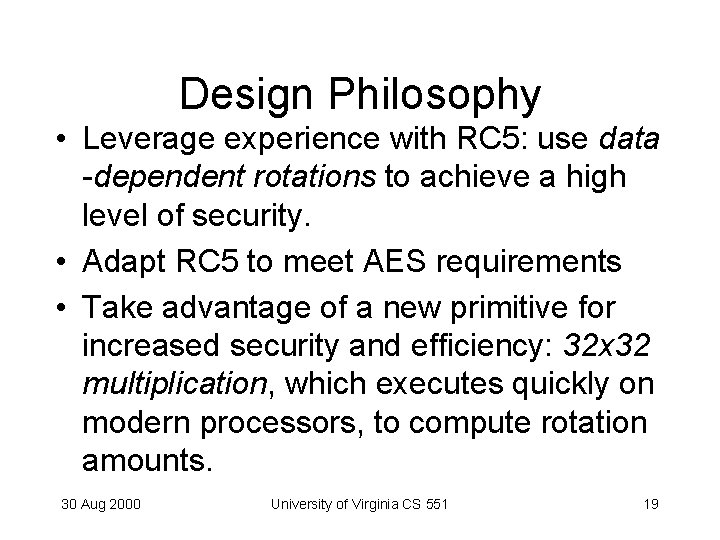 Design Philosophy

• Leverage experience with RC5: use data -dependent rotations to achieve a high level of security.

• Adapt RC5 to meet AES requirements

• Take advantage of a new primitive for increased security and efficiency: 32x32 multiplication, which executes quickly on modern processors, to compute rotation amounts.

30 Aug 2000

University of Virginia CS 551

19